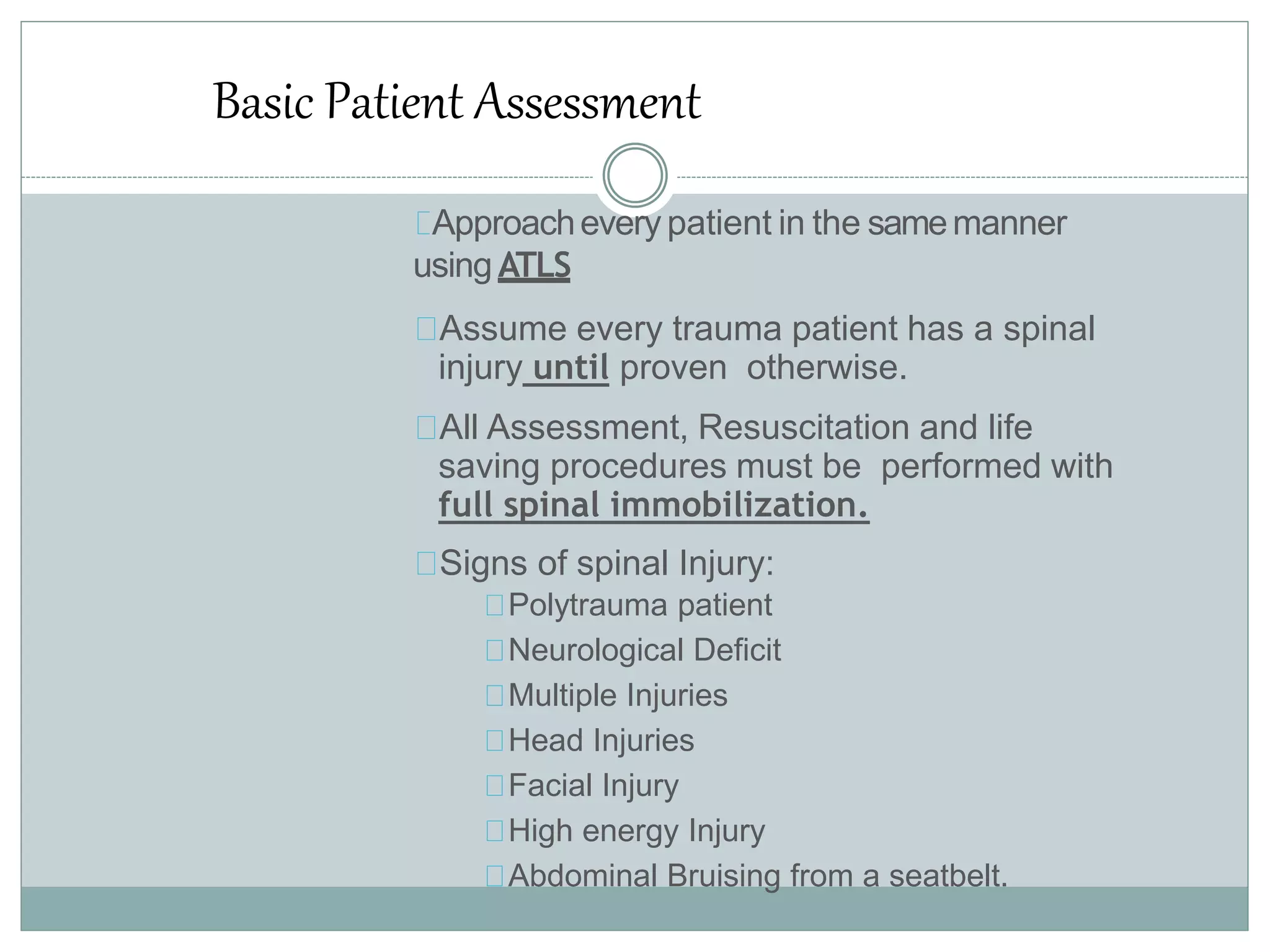 Basic Patient Assessment

Approach every patient in the same manner using ATLS

Assume every trauma patient has a spinal injury until proven otherwise.

All Assessment, Resuscitation and life saving procedures must be performed with full spinal immobilization.

Signs of spinal Injury:

Polytrauma patient

Neurological Deficit

Multiple Injuries

Head Injuries

Facial Injury

High energy Injury

Abdominal Bruising from a seatbelt.